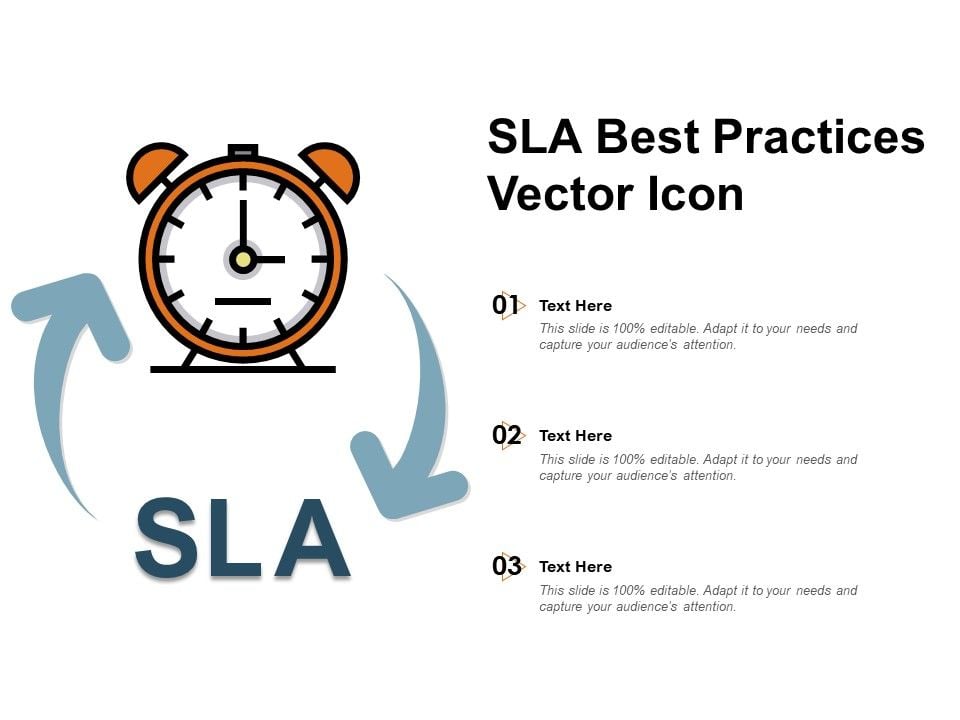 SLA

SLA Best Practices Vector Icon

01 Text Here
This slide is 100% editable. Adapt it to your needs and capture your audience's attention.

02 Text Here
This slide is 100% editable. Adapt it to your needs and capture your audience's attention.

03 Text Here
This slide is 100% editable. Adapt it to your needs and capture your audience's attention.